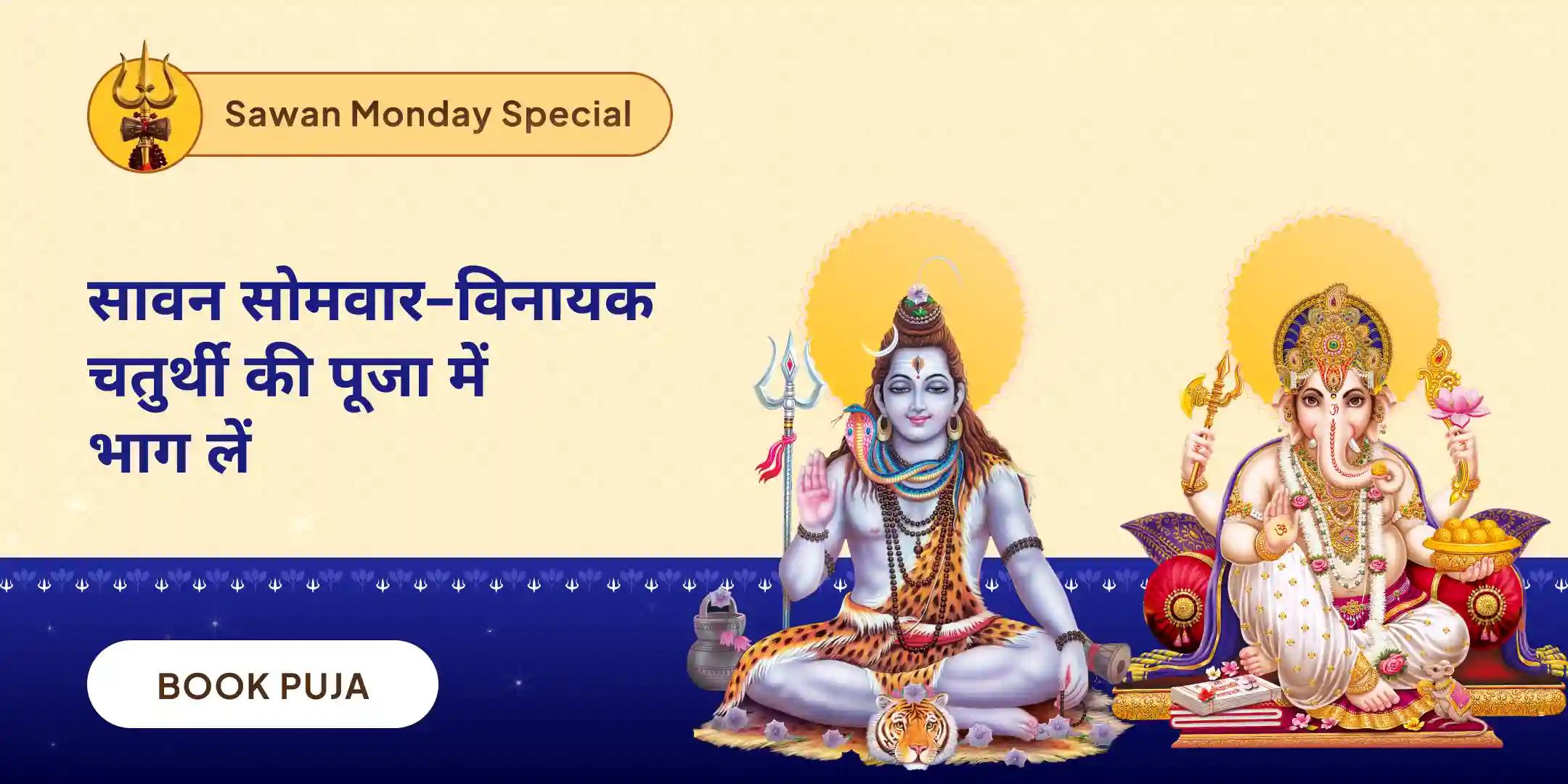 Sawan Monday Special

सावन सोमवार-विनायक चतुर्थी की पूजा में भाग लें

BOOK PUJA